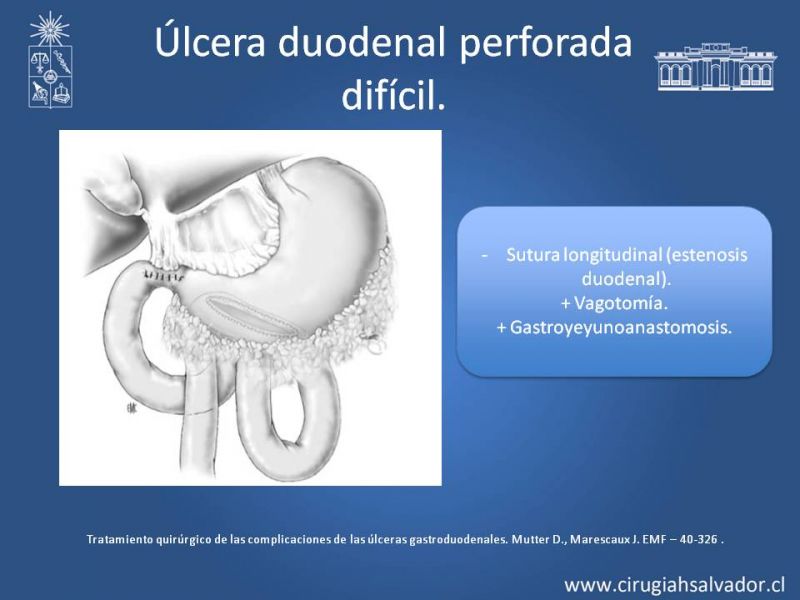 Úlcera duodenal perforada difícil.

- Sutura longitudinal (estenosis duodenal).
+ Vagotomía.
+ Gastroyeyunoanastomosis.

Tratamiento quirúrgico de las complicaciones de las úlceras gastroduodenales. Mutter D., Marescaux J. EMF – 40-326 .

www.cirugiahsalvador.cl